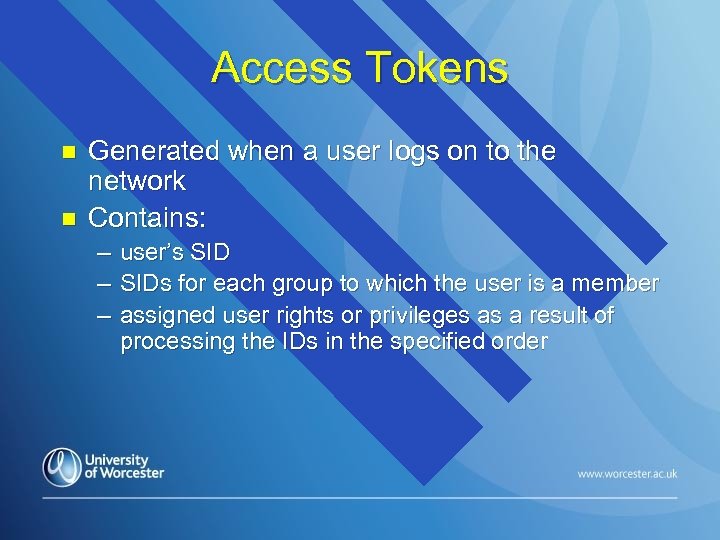 Access Tokens

- Generated when a user logs on to the network
- Contains:
  – user's SID
  – SIDs for each group to which the user is a member
  – assigned user rights or privileges as a result of processing the IDs in the specified order

University of Worcester

www.worcester.ac.uk